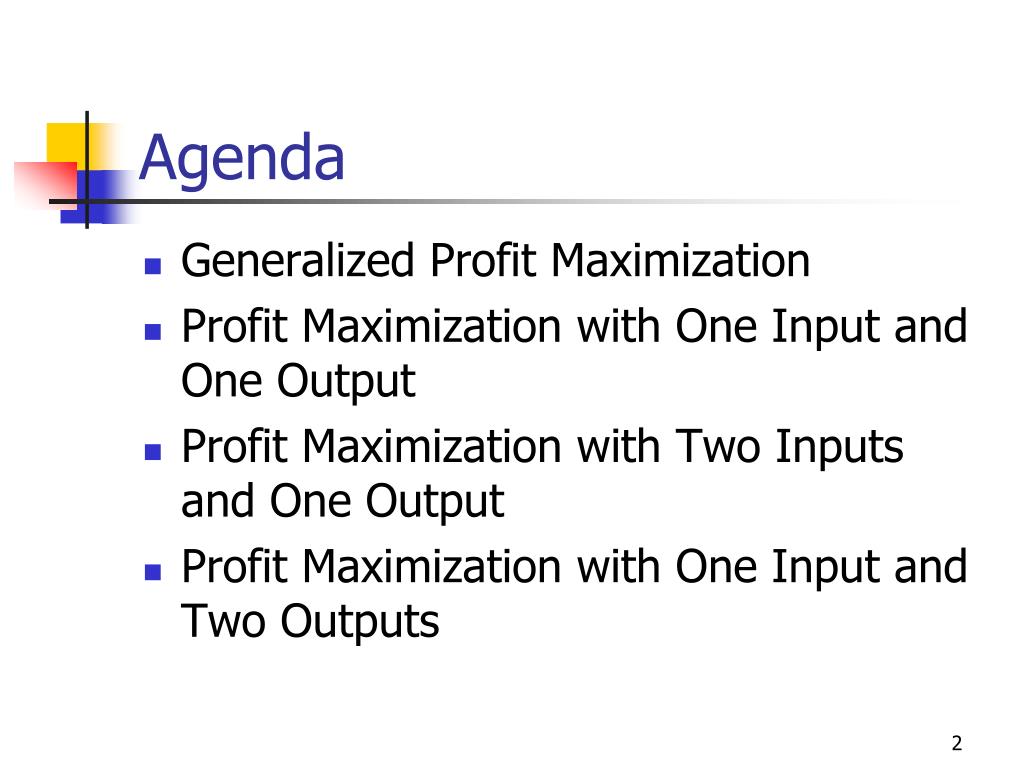 Agenda

- Generalized Profit Maximization
- Profit Maximization with One Input and One Output
- Profit Maximization with Two Inputs and One Output
- Profit Maximization with One Input and Two Outputs

2